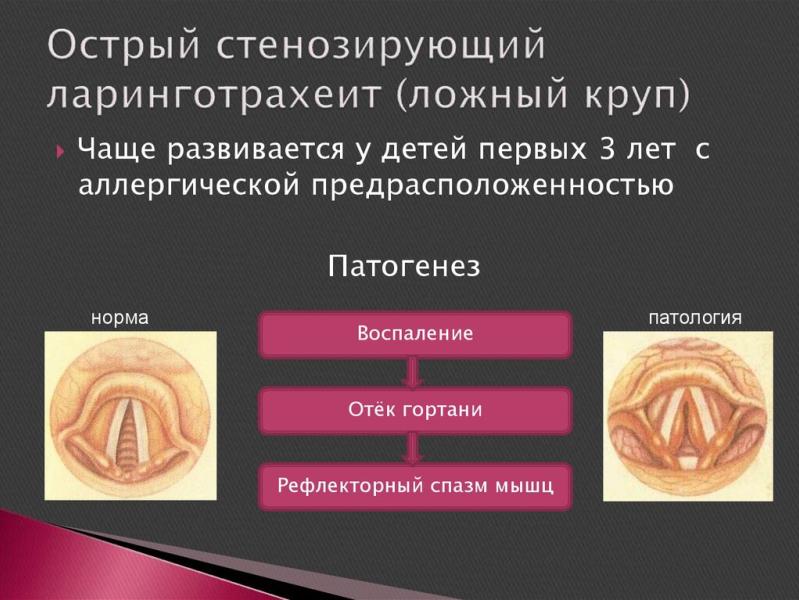 Острый стенозирующий ларинготрахеит (ложный круп)

Чаще развивается у детей первых 3 лет с аллергической предрасположенностью

Патогенез

норма

Воспаление

Отёк гортани

Рефлекторный спазм мышц

патология